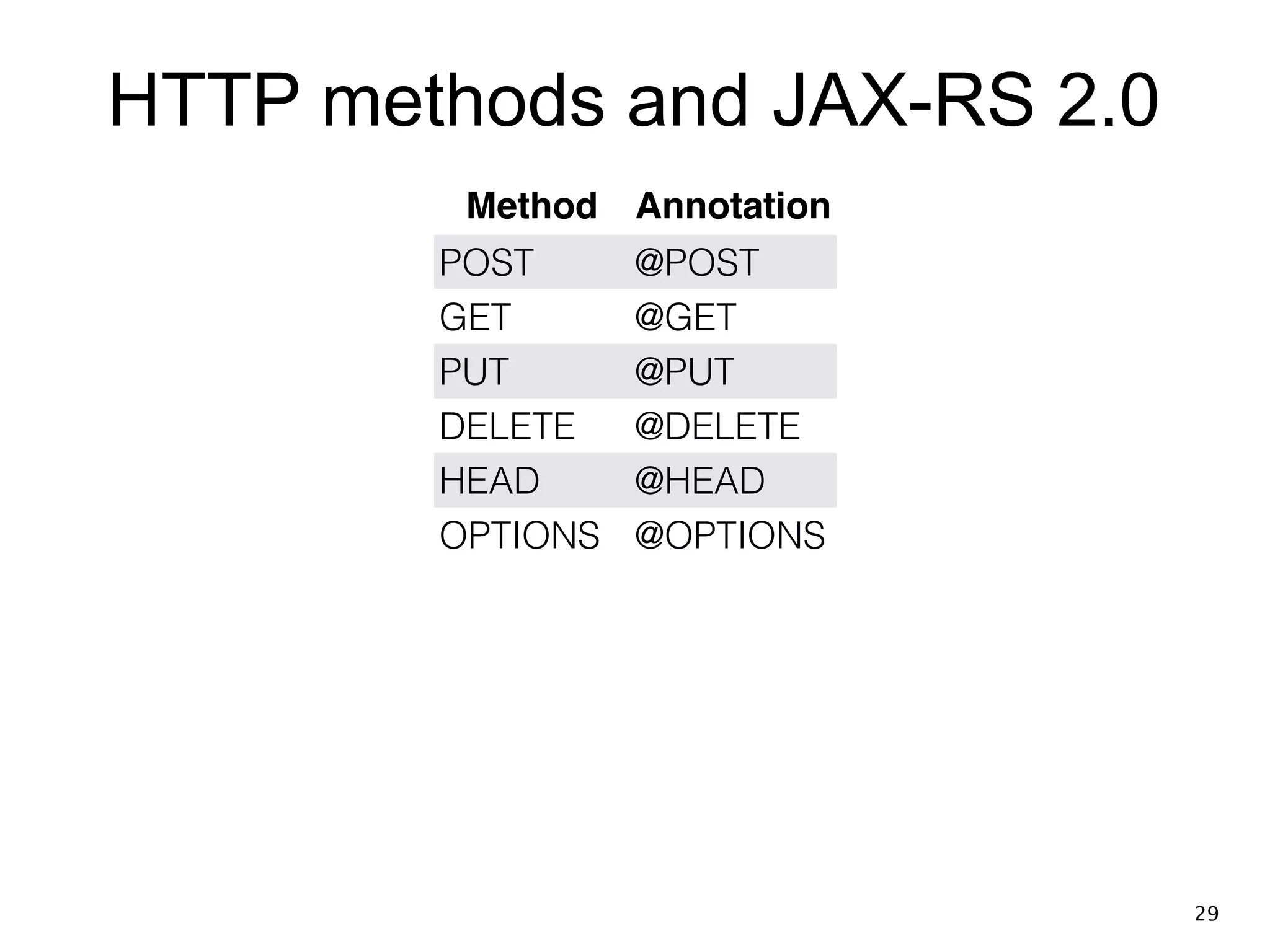 HTTP methods and JAX-RS 2.0

| Method | Annotation |
|---|---|
| POST | @POST |
| GET | @GET |
| PUT | @PUT |
| DELETE | @DELETE |
| HEAD | @HEAD |
| OPTIONS | @OPTIONS |

29